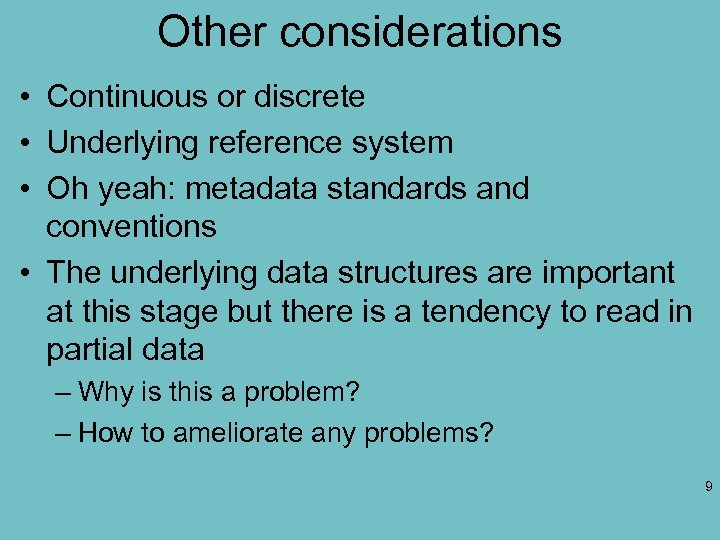 Other considerations

• Continuous or discrete
• Underlying reference system
• Oh yeah: metadata standards and conventions
• The underlying data structures are important at this stage but there is a tendency to read in partial data
– Why is this a problem?
– How to ameliorate any problems?

9